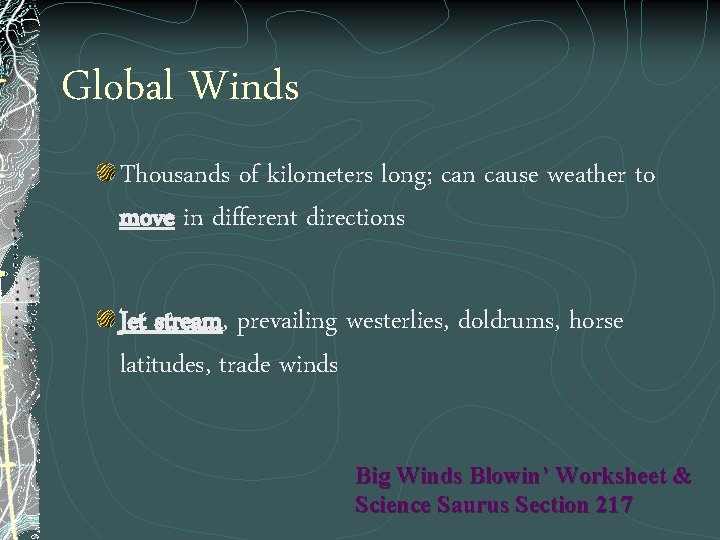 Global Winds

Thousands of kilometers long; can cause weather to move in different directions

Jet stream, prevailing westerlies, doldrums, horse latitudes, trade winds

Big Winds Blowin' Worksheet & Science Saurus Section 217